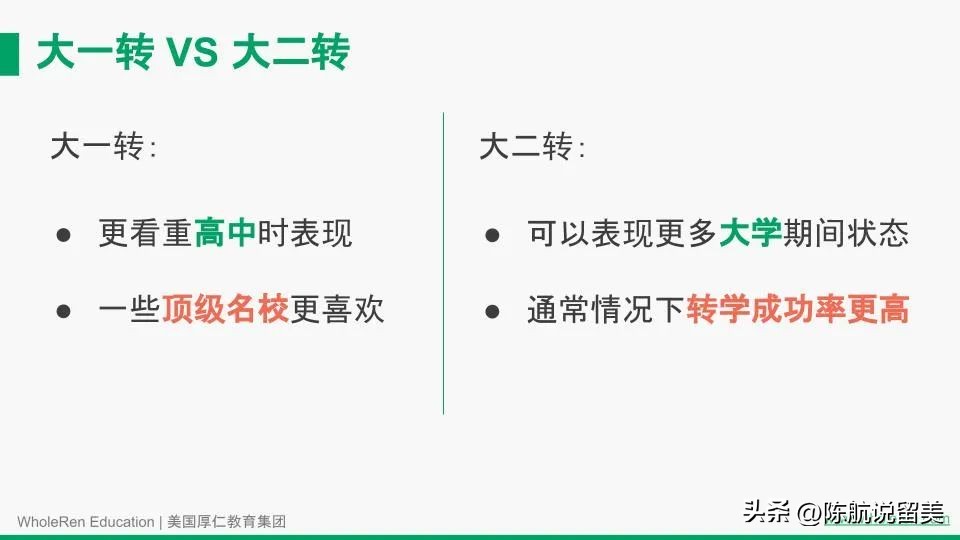 大一转 VS 大二转

大一转：

● 更看重高中时表现

● 一些顶级名校更喜欢

大二转：

● 可以表现更多大学期间状态

● 通常情况下转学成功率更高

WholeRen Education | 美国厚仁教育集团

头条 @陈航说留美